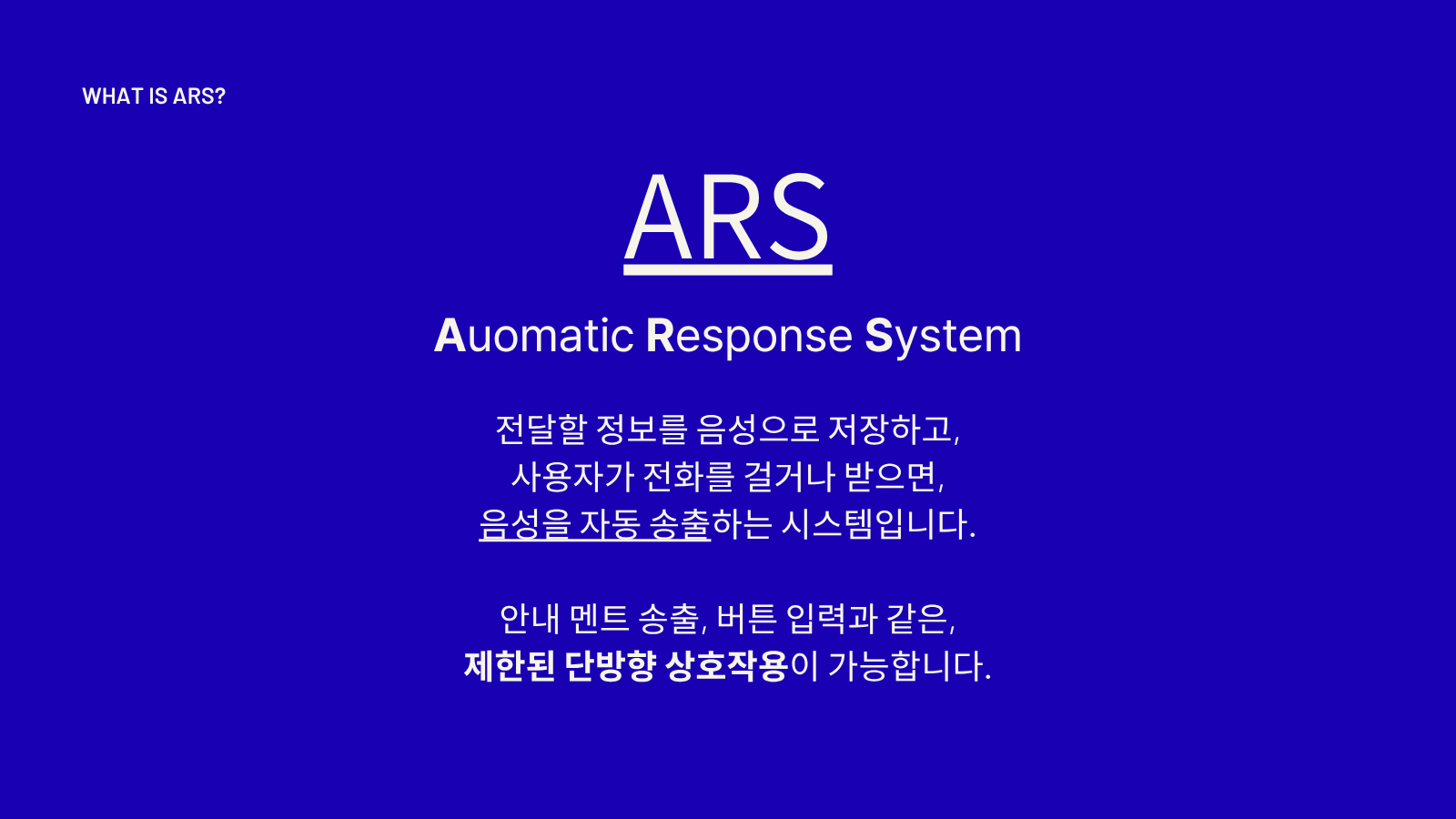 WHAT IS ARS?

ARS

Auomatic Response System

전달할 정보를 음성으로 저장하고,
사용자가 전화를 걸거나 받으면,
음성을 자동 송출하는 시스템입니다.

안내 멘트 송출, 버튼 입력과 같은,
제한된 단방향 상호작용이 가능합니다.